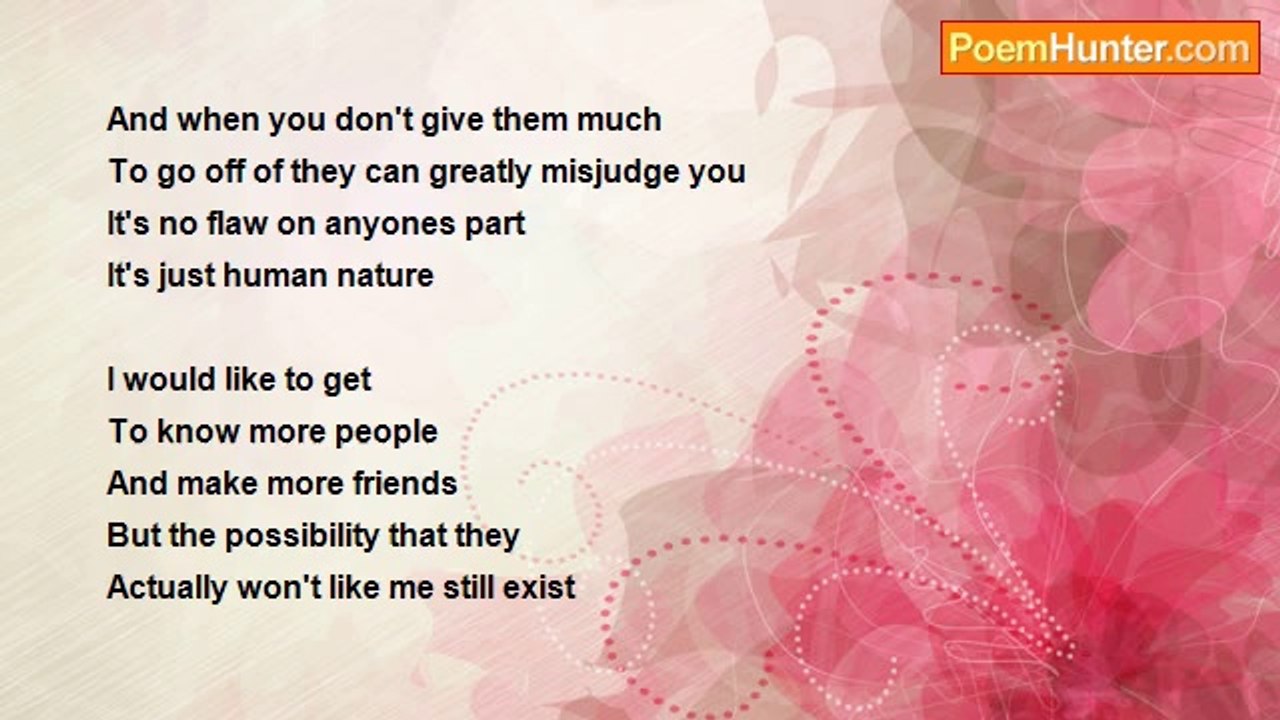 PoemHunter.com

And when you don't give them much
To go off of they can greatly misjudge you
It's no flaw on anyones part
It's just human nature

I would like to get
To know more people
And make more friends
But the possibility that they
Actually won't like me still exist